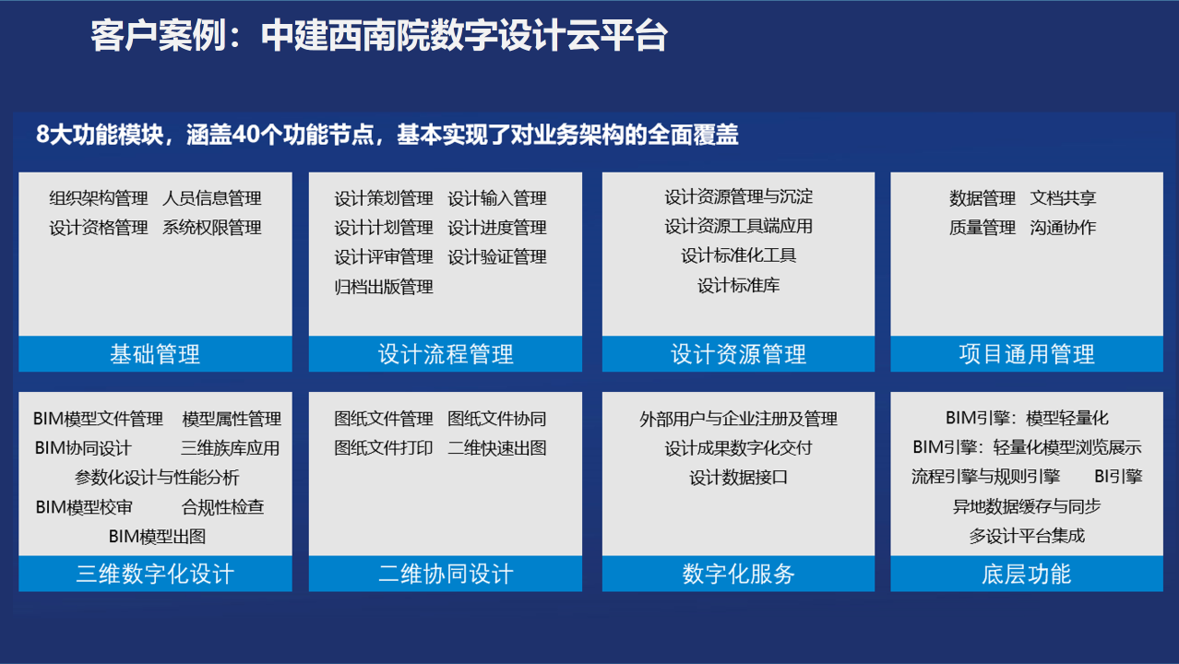 客户案例：中建西南院数字设计云平台

8大功能模块，涵盖40个功能节点，基本实现了对业务架构的全面覆盖

组织架构管理 人员信息管理
设计资格管理 系统权限管理

基础管理

设计策划管理 设计输入管理
设计计划管理 设计进度管理
设计评审管理 设计验证管理
归档出版管理

设计流程管理

设计资源管理与沉淀
设计资源工具端应用
设计标准化工具
设计标准库

设计资源管理

数据管理 文档共享
质量管理 沟通协作

项目通用管理

BIM模型文件管理 模型属性管理
BIM协同设计 三维族库应用
参数化设计与性能分析
BIM模型校审 合规性检查
BIM模型出图

三维数字化设计

图纸文件管理 图纸文件协同
图纸文件打印 二维快速出图

二维协同设计

外部用户与企业注册及管理
设计成果数字化交付
设计数据接口

数字化服务

BIM引擎：模型轻量化
BIM引擎：轻量化模型浏览展示
流程引擎与规则引擎 BI引擎
异地数据缓存与同步
多设计平台集成

底层功能